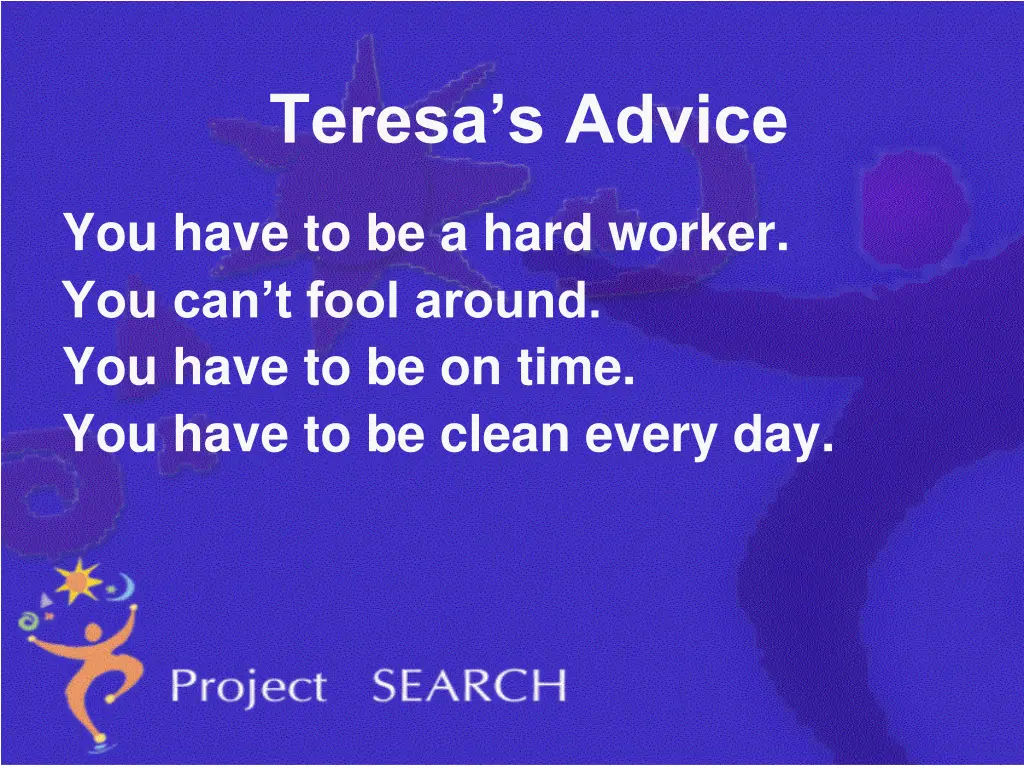 Teresa’s Advice

You have to be a hard worker.
You can’t fool around.
You have to be on time.
You have to be clean every day.

Project SEARCH